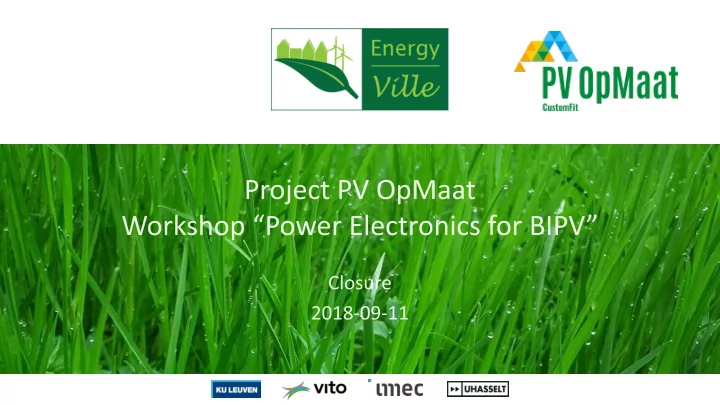 Energy Ville

PV OpMaat
CustomFit

Project PV OpMaat
Workshop “Power Electronics for BIPV”

Closure
2018-09-11

KU LEUVEN vito imec UHASSELT